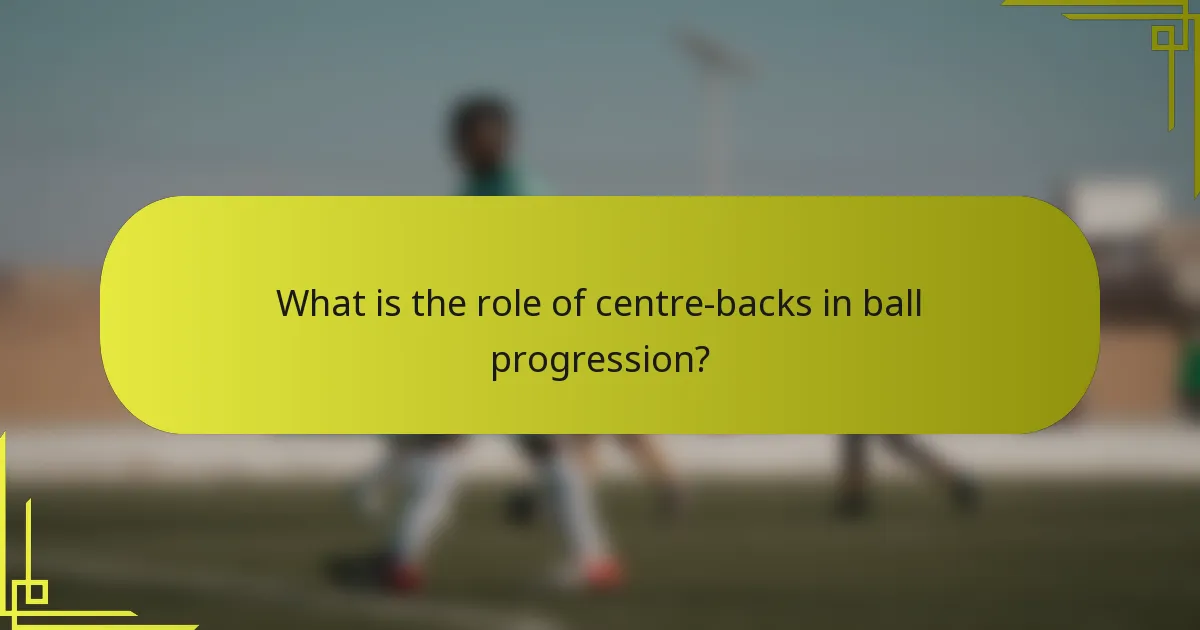 What is the role of centre-backs in ball progression?